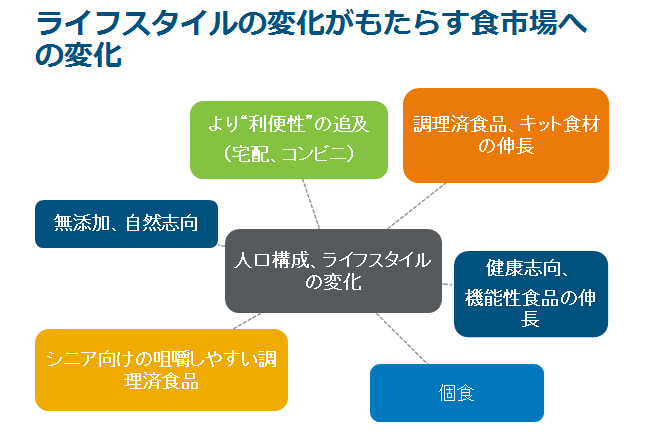 ライフスタイルの変化がもたらす食市場への変化

より“利便性”の追及
（宅配、コンビニ）

調理済食品、キット食材の伸長

無添加、自然志向

人口構成、ライフスタイルの変化

健康志向、
機能性食品の伸長

シニア向けの咀嚼しやすい調理済食品

個食